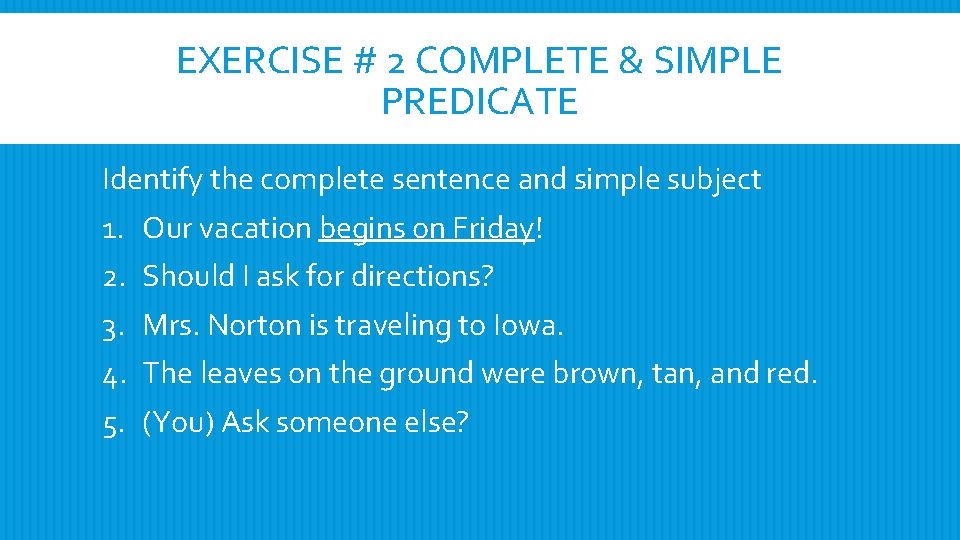 EXERCISE # 2 COMPLETE & SIMPLE PREDICATE

Identify the complete sentence and simple subject

1. Our vacation begins on Friday!
2. Should I ask for directions?
3. Mrs. Norton is traveling to Iowa.
4. The leaves on the ground were brown, tan, and red.
5. (You) Ask someone else?